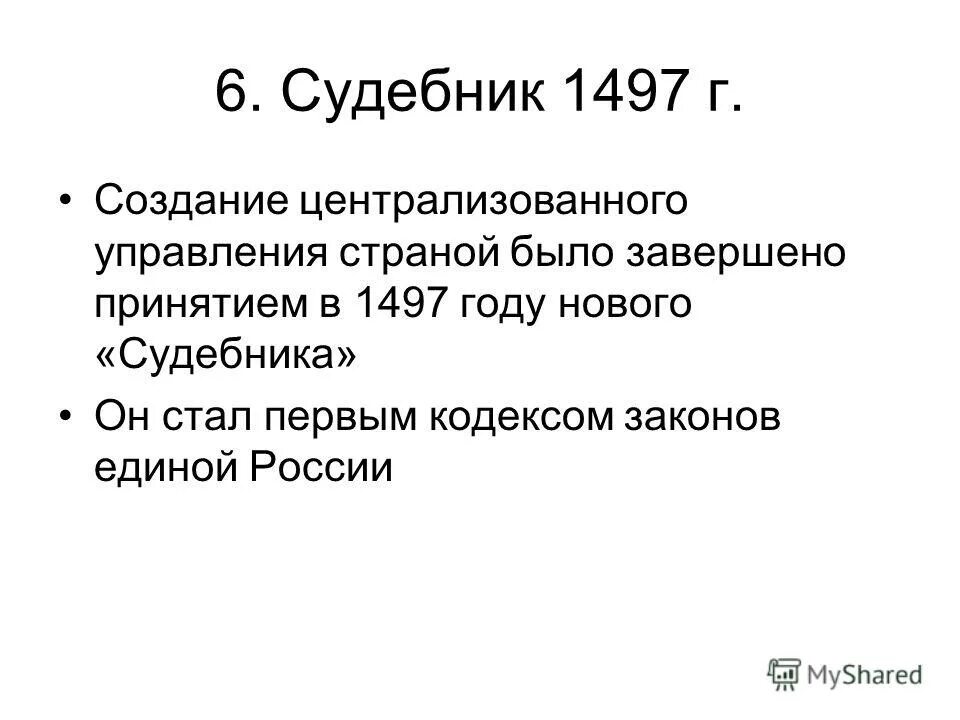 6. Судебник 1497 г.

• Создание централизованного управления страной было завершено принятием в 1497 году нового «Судебника»

• Он стал первым кодексом законов единой России

MyShared